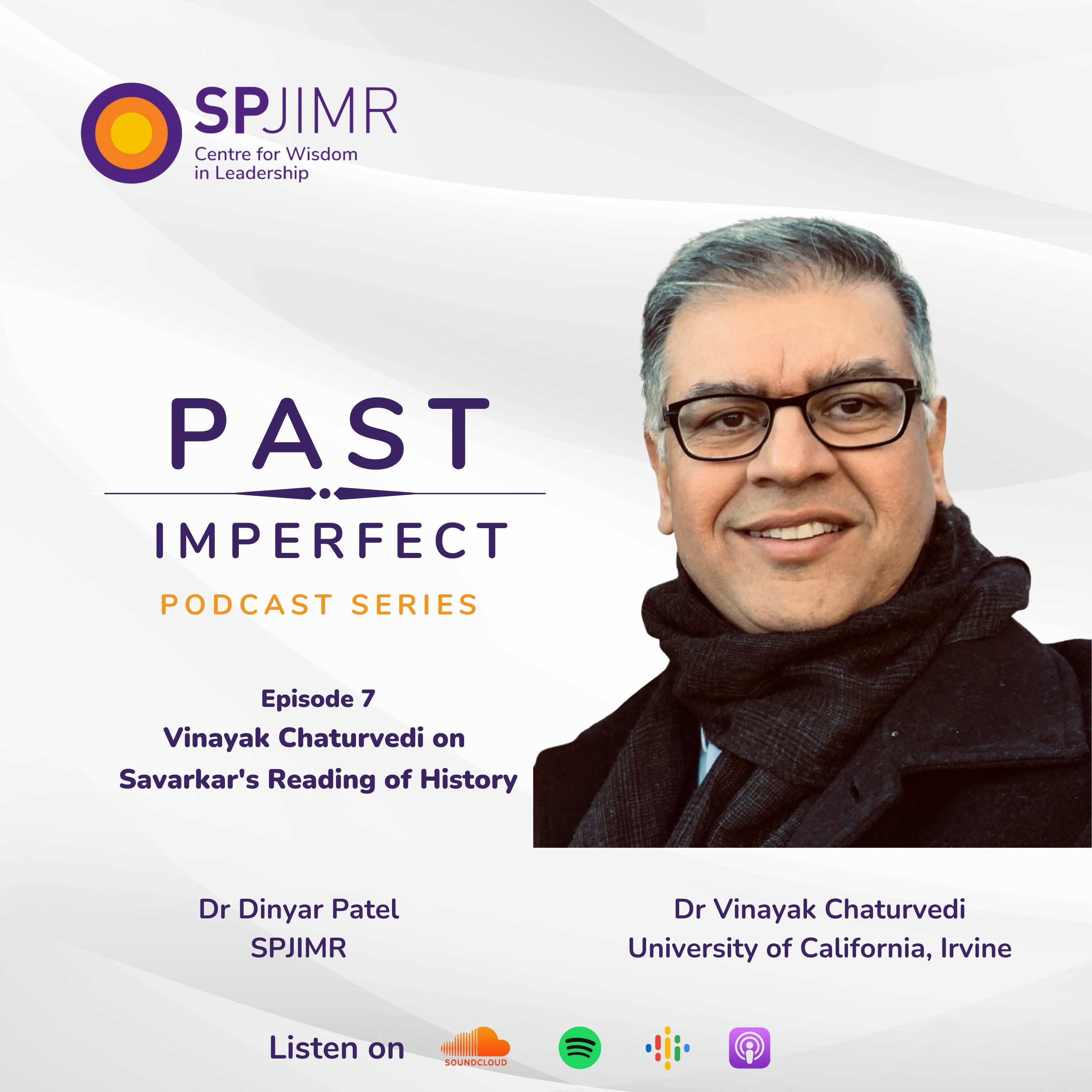 SPJIMR
Centre for Wisdom in Leadership

PAST
IMPERFECT
PODCAST SERIES

Episode 7
Vinayak Chaturvedi on Savarkar's Reading of History

Dr Dinyar Patel
SPJIMR

Dr Vinayak Chaturvedi
University of California, Irvine

Listen on SOUNDCLOUD